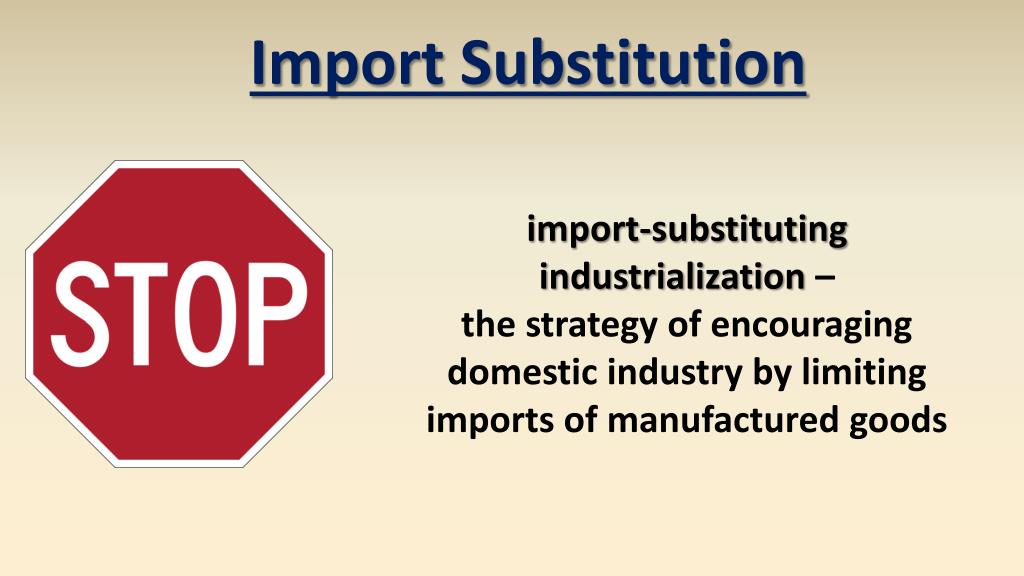 Import Substitution

STOP

import-substituting industrialization – the strategy of encouraging domestic industry by limiting imports of manufactured goods